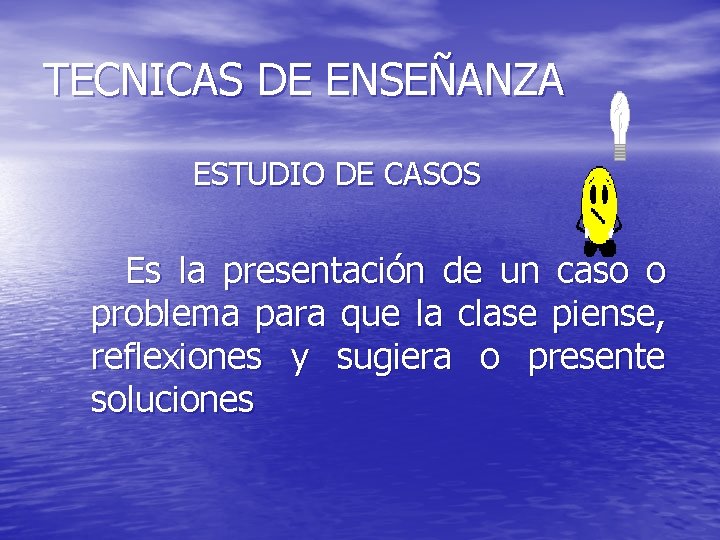 TECNICAS DE ENSEÑANZA

ESTUDIO DE CASOS

Es la presentación de un caso o problema para que la clase piense, reflexiones y sugiera o presente soluciones